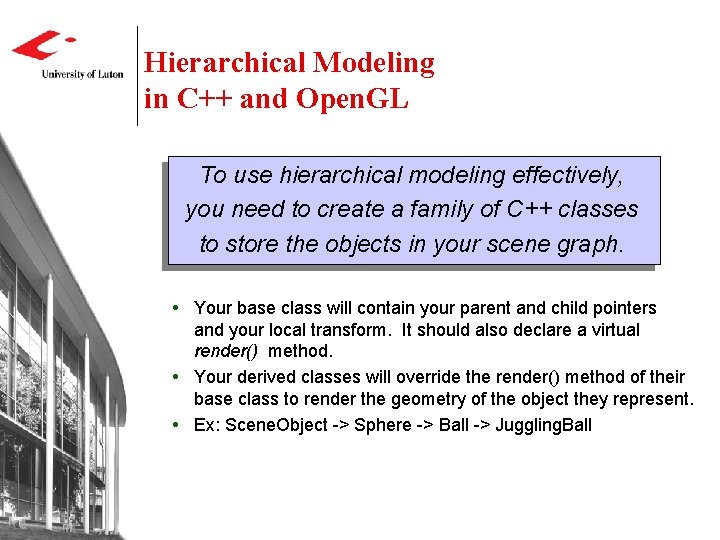 University of Luton

Hierarchical Modeling in C++ and OpenGL

To use hierarchical modeling effectively, you need to create a family of C++ classes to store the objects in your scene graph.

• Your base class will contain your parent and child pointers and your local transform. It should also declare a virtual render() method.
• Your derived classes will override the render() method of their base class to render the geometry of the object they represent.
• Ex: SceneObject -> Sphere -> Ball -> JugglingBall